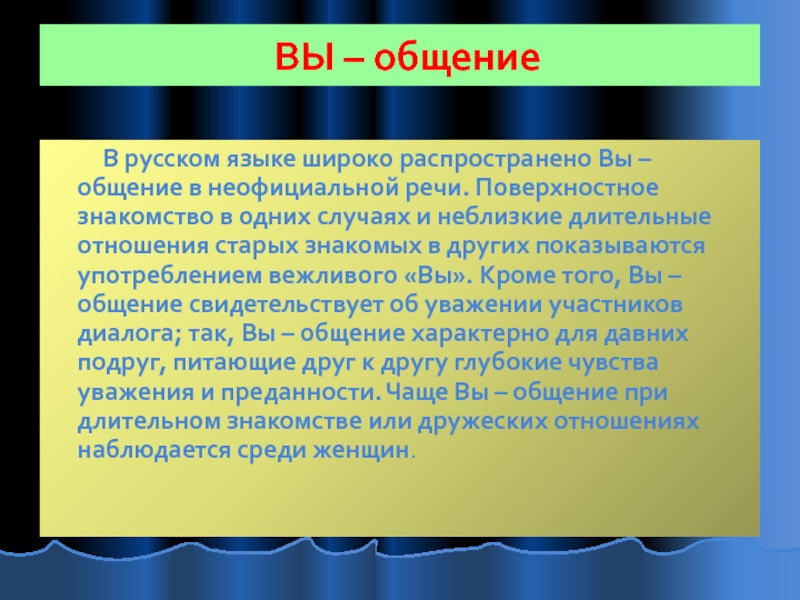 ВЫ – общение

В русском языке широко распространено Вы – общение в неофициальной речи. Поверхностное знакомство в одних случаях и неблизкие длительные отношения старых знакомых в других показываются употреблением вежливого «Вы». Кроме того, Вы – общение свидетельствует об уважении участников диалога; так, Вы – общение характерно для давних подруг, питающие друг к другу глубокие чувства уважения и преданности. Чаще Вы – общение при длительном знакомстве или дружеских отношениях наблюдается среди женщин.